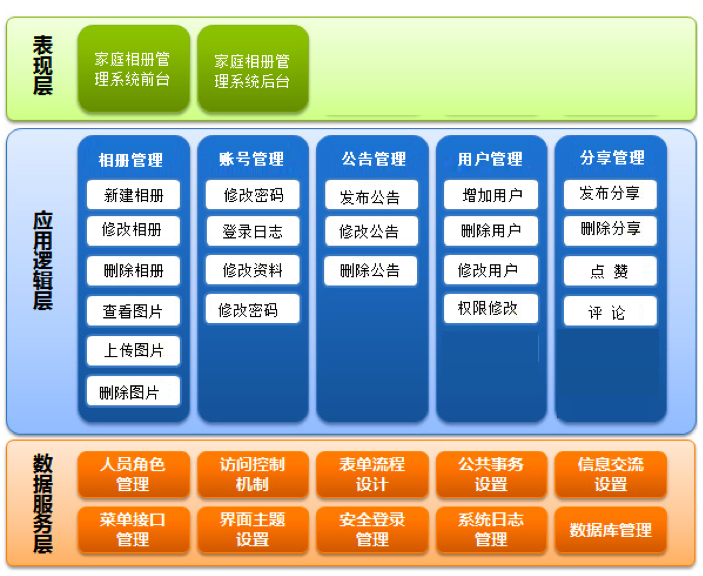 表现层

家庭相册管理系统前台

家庭相册管理系统后台

应用逻辑层

相册管理
新建相册
修改相册
删除相册
查看图片
上传图片
删除图片

账号管理
修改密码
登录日志
修改资料
修改密码

公告管理
发布公告
修改公告
删除公告

用户管理
增加用户
删除用户
修改用户
权限修改

分享管理
发布分享
删除分享
点 赞
评 论

数据服务层

人员角色管理
访问控制机制
表单流程设计
公共事务设置
信息交流设置
菜单接口管理
界面主题设置
安全登录管理
系统日志管理
数据库管理